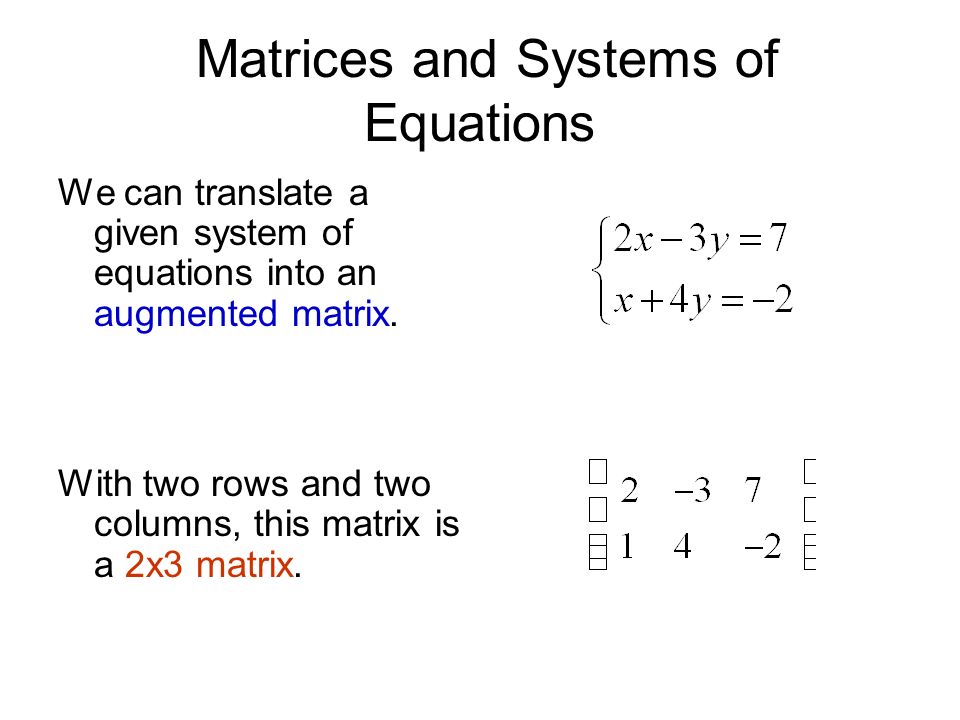 Matrices and Systems of Equations

We can translate a given system of equations into an augmented matrix.

$\begin{cases} 2x-3y=7 \\ x+4y=-2 \end{cases}$

With two rows and two columns, this matrix is a 2x3 matrix.

$\begin{bmatrix} 2 & -3 & 7 \\ 1 & 4 & -2 \end{bmatrix}$